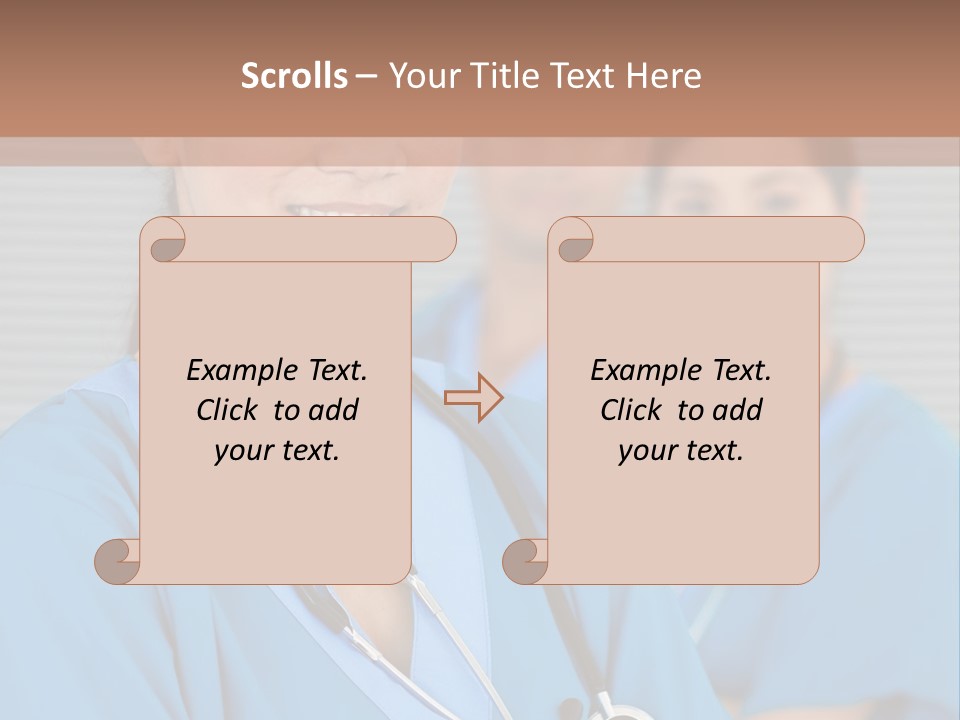 Scrolls – Your Title Text Here

Example Text. Click to add your text.

Example Text. Click to add your text.